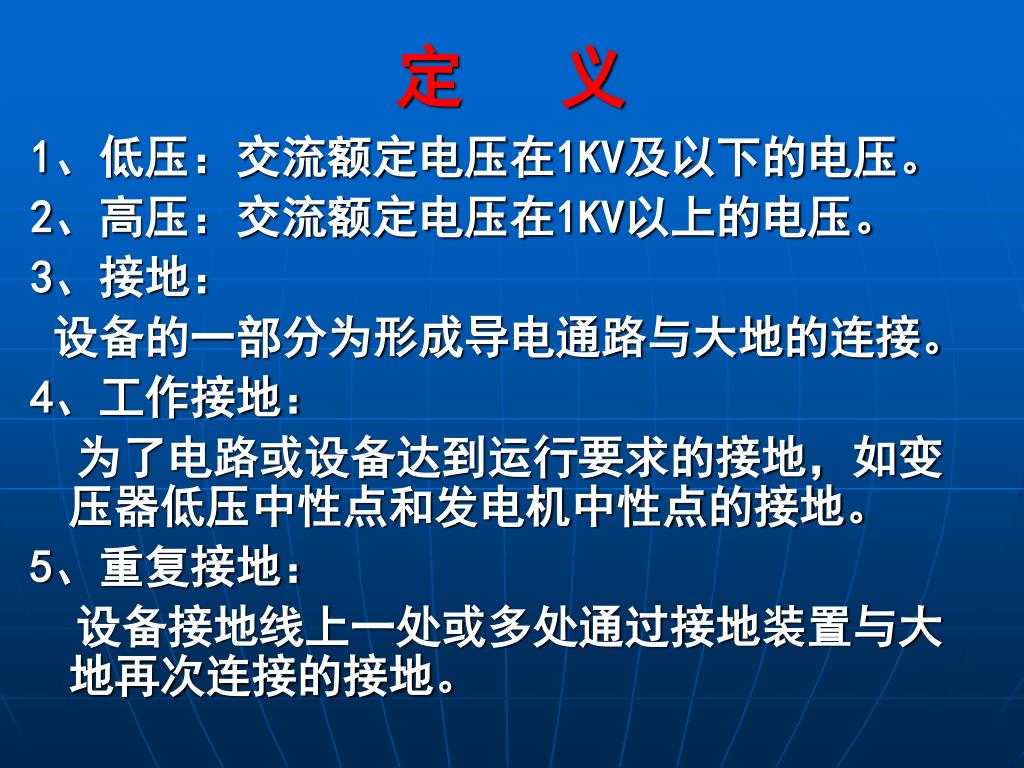 定 义

1、低压：交流额定电压在1KV及以下的电压。

2、高压：交流额定电压在1KV以上的电压。

3、接地：

设备的一部分为形成导电通路与大地的连接。

4、工作接地：

为了电路或设备达到运行要求的接地，如变压器低压中性点和发电机中性点的接地。

5、重复接地：

设备接地线上一处或多处通过接地装置与大地再次连接的接地。